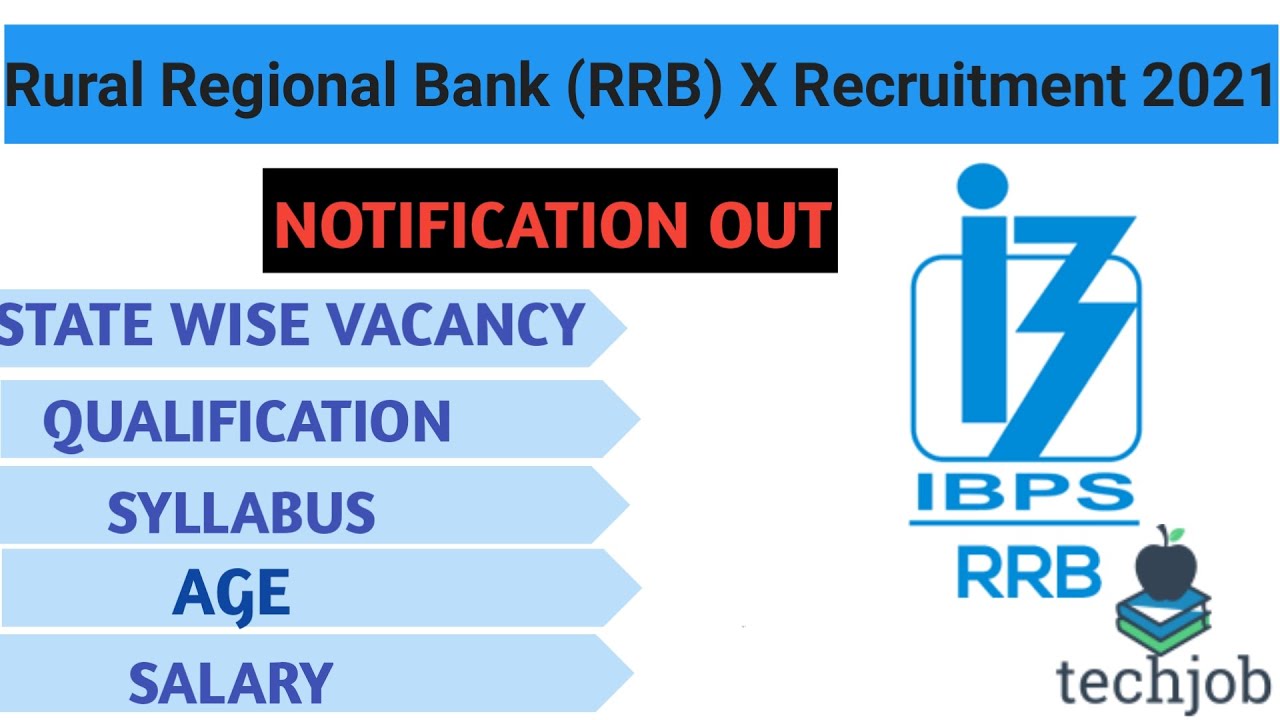 Rural Regional Bank (RRB) X Recruitment 2021

NOTIFICATION OUT

STATE WISE VACANCY

QUALIFICATION

SYLLABUS

AGE

SALARY

IBPS

RRB

techjob